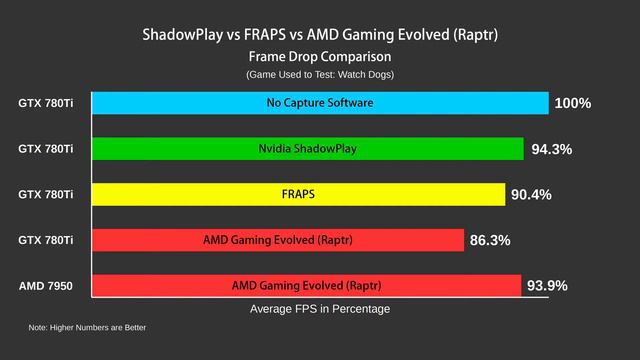 ShadowPlay vs FRAPS vs AMD Gaming Evolved (Raptr)
Frame Drop Comparison
(Game Used to Test: Watch Dogs)

GTX 780Ti
No Capture Software
100%

GTX 780Ti
Nvidia ShadowPlay
94.3%

GTX 780Ti
FRAPS
90.4%

GTX 780Ti
AMD Gaming Evolved (Raptr)
86.3%

AMD 7950
AMD Gaming Evolved (Raptr)
93.9%

Average FPS in Percentage

Note: Higher Numbers are Better